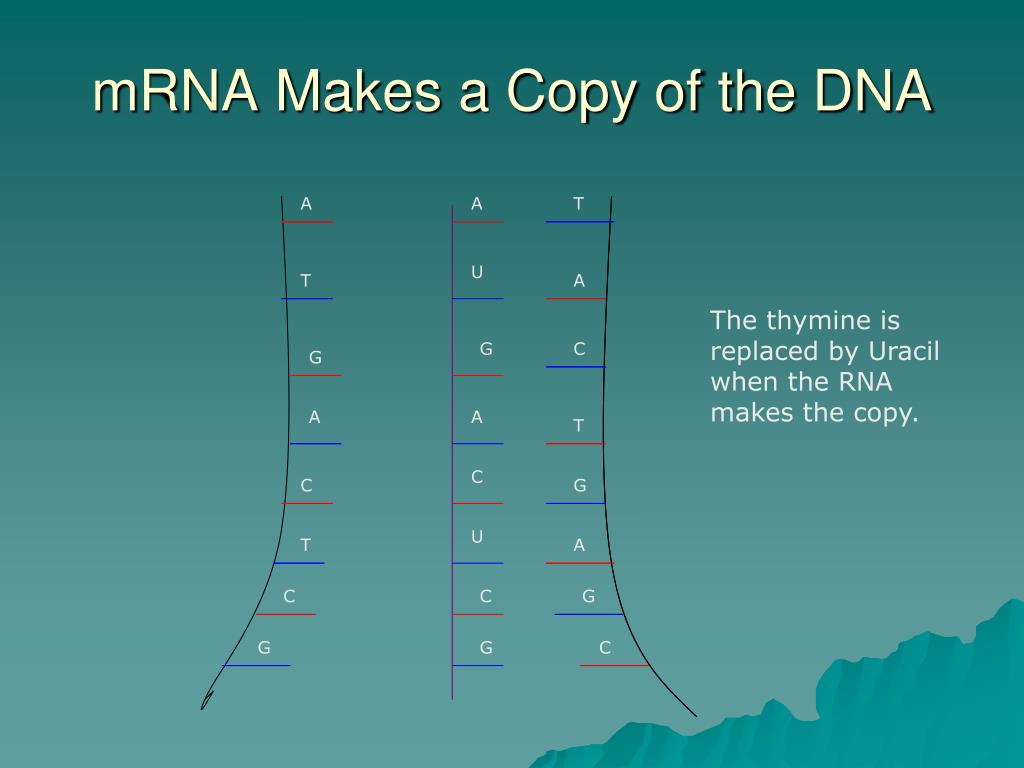 mRNA Makes a Copy of the DNA

A
T
G
A
C
T
C
G

A
U
G
A
C
U
C
G

T
A
C
T
G
A
G
C

The thymine is replaced by Uracil when the RNA makes the copy.